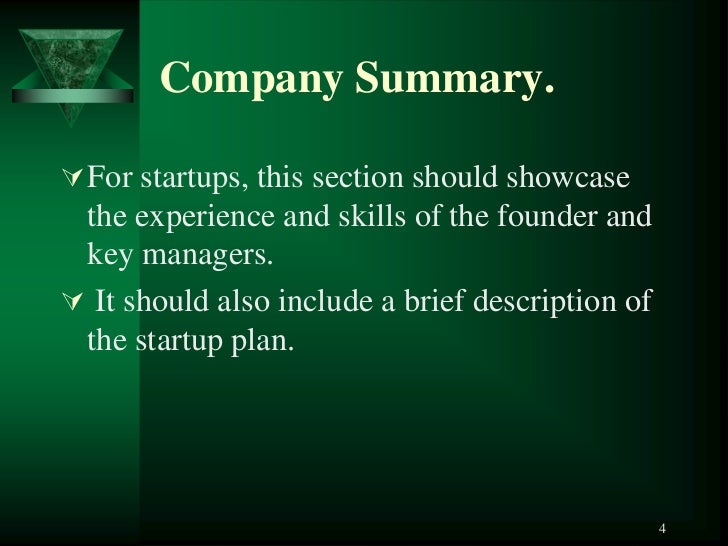 Company Summary.

For startups, this section should showcase the experience and skills of the founder and key managers.

It should also include a brief description of the startup plan.

4